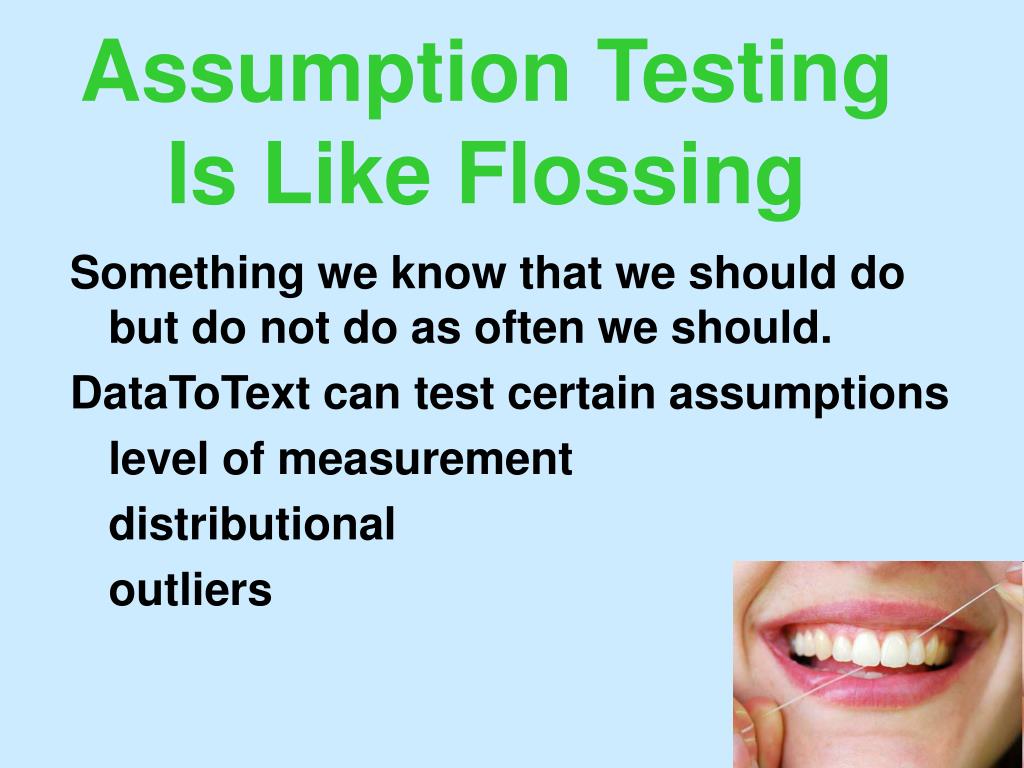 Assumption Testing Is Like Flossing

Something we know that we should do but do not do as often we should.

DataToText can test certain assumptions

level of measurement

distributional

outliers